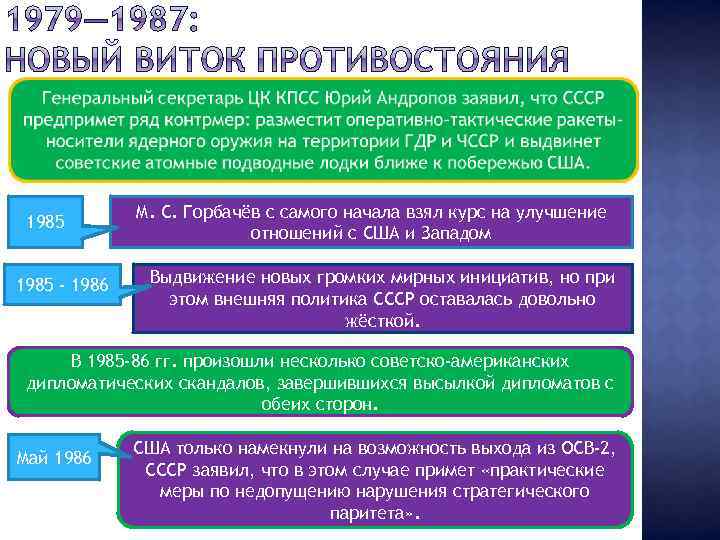 1979—1987:
НОВЫЙ ВИТОК ПРОТИВОСТОЯНИЯ

Генеральный секретарь ЦК КПСС Юрий Андропов заявил, что СССР предпримет ряд контрмер: разместит оперативно-тактические ракеты-носители ядерного оружия на территории ГДР и ЧССР и выдвинет советские атомные подводные лодки ближе к побережью США.

1985

М. С. Горбачёв с самого начала взял курс на улучшение отношений с США и Западом

1985 - 1986

Выдвижение новых громких мирных инициатив, но при этом внешняя политика СССР оставалась довольно жёсткой.

В 1985-86 гг. произошли несколько советско-американских дипломатических скандалов, завершившихся высылкой дипломатов с обеих сторон.

Май 1986

США только намекнули на возможность выхода из ОСВ-2, СССР заявил, что в этом случае примет «практические меры по недопущению нарушения стратегического паритета».